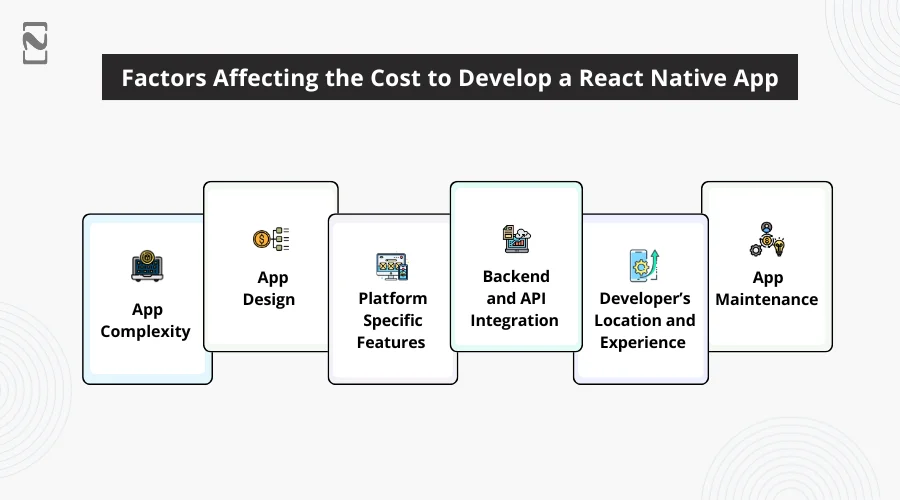 Factors Affecting the Cost to Develop a React Native App

App Complexity

App Design

Platform Specific Features

Backend and API Integration

Developer's Location and Experience

App Maintenance